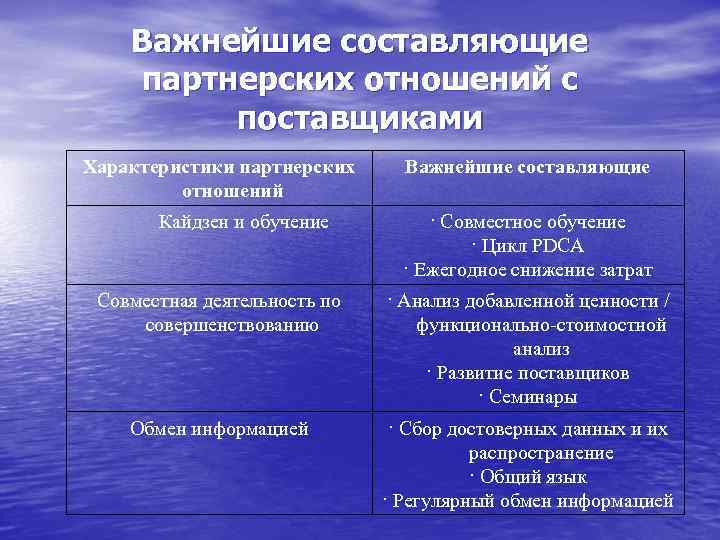 Важнейшие составляющие партнерских отношений с поставщиками

| Характеристики партнерских отношений | Важнейшие составляющие |
|---|---|
| Кайдзен и обучение | · Совместное обучение · Цикл PDCA · Ежегодное снижение затрат |
| Совместная деятельность по совершенствованию | · Анализ добавленной ценности / функционально-стоимостной анализ · Развитие поставщиков · Семинары |
| Обмен информацией | · Сбор достоверных данных и их распространение · Общий язык · Регулярный обмен информацией |